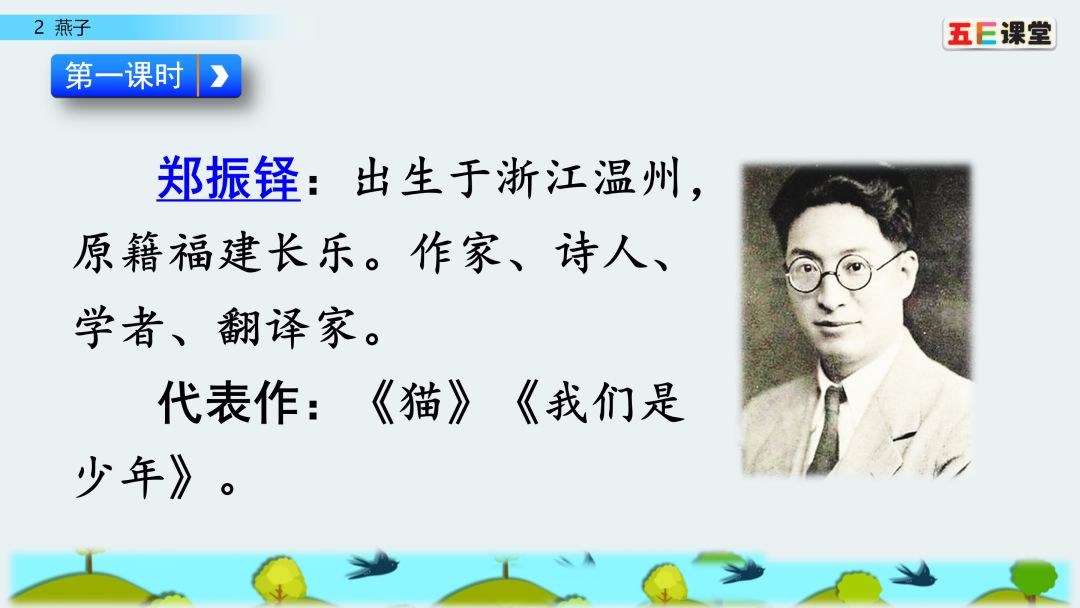 2 燕子

五E课堂

第一课时

郑振铎：出生于浙江温州，原籍福建长乐。作家、诗人、学者、翻译家。

代表作：《猫》《我们是少年》。